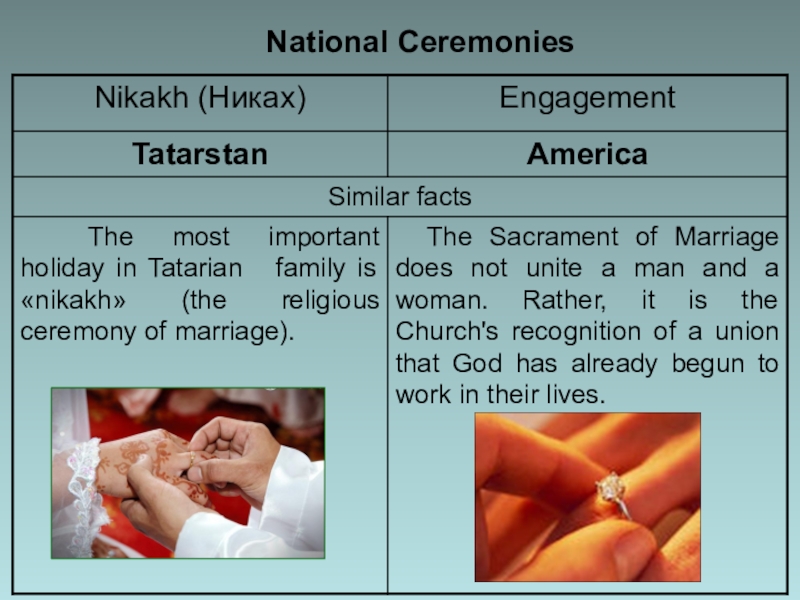 National Ceremonies

| Nikakh (Никах) | Engagement |
|---|---|
| **Tatarstan** | **America** |
| Similar facts | |
| The most important holiday in Tatarian family is «nikakh» (the religious ceremony of marriage). | The Sacrament of Marriage does not unite a man and a woman. Rather, it is the Church's recognition of a union that God has already begun to work in their lives. |